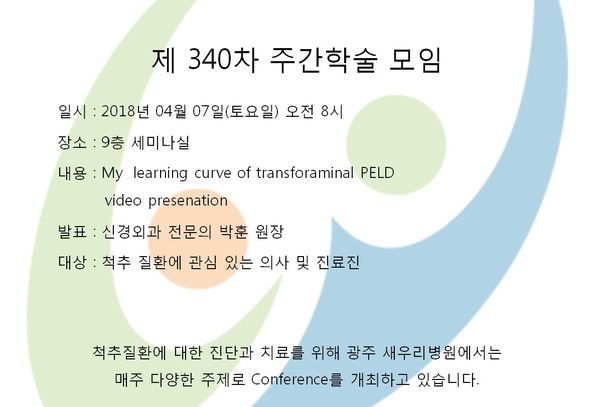 제 340차 주간학술 모임

일시 : 2018년 04월 07일(토요일) 오전 8시

장소 : 9층 세미나실

내용 : My learning curve of transforaminal PELD video presenation

발표 : 신경외과 전문의 박훈 원장

대상 : 척추 질환에 관심 있는 의사 및 진료진

척추질환에 대한 진단과 치료를 위해 광주 새우리병원에서는 매주 다양한 주제로 Conference를 개최하고 있습니다.